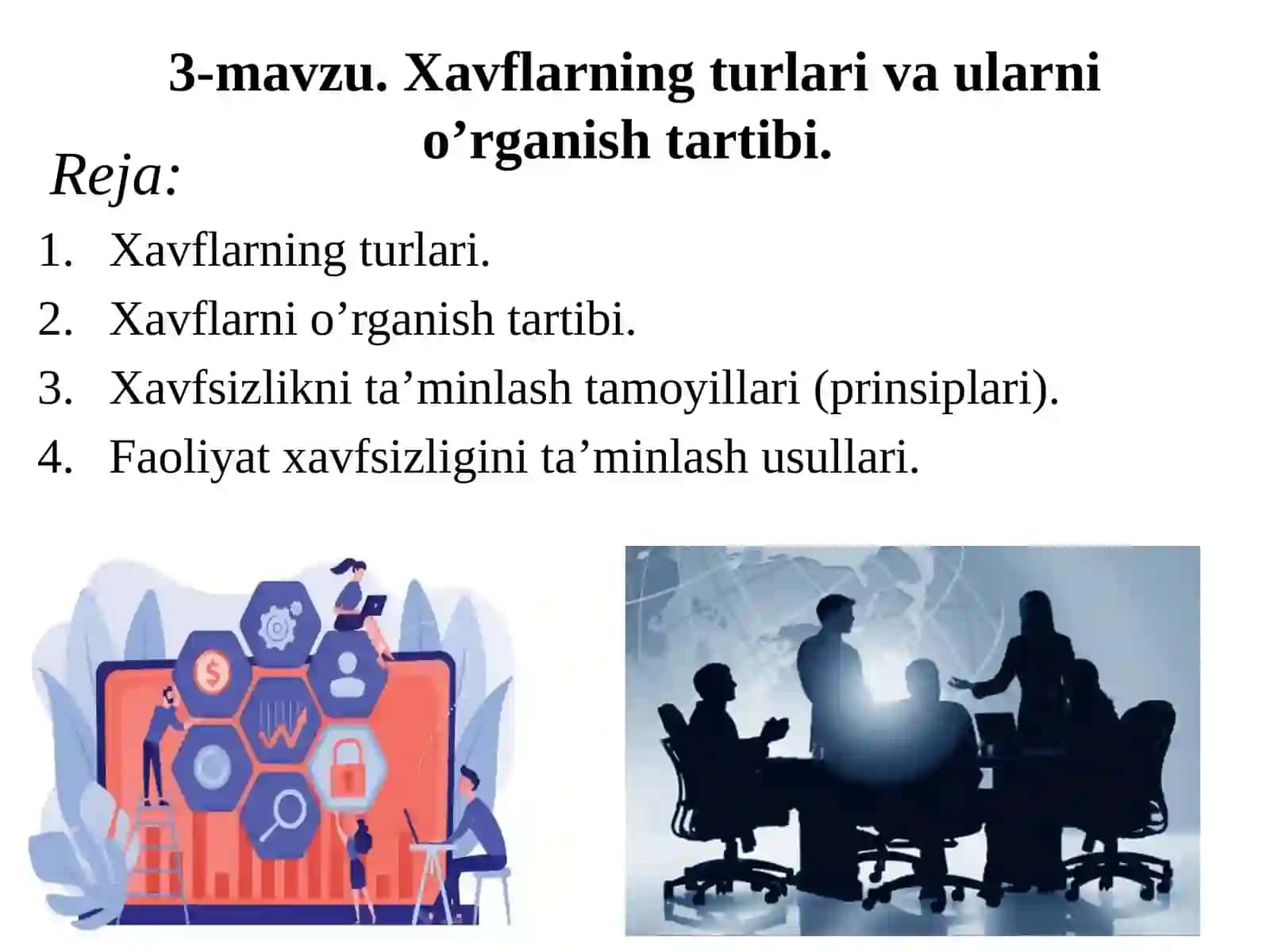 3-mavzu. Xavflarning turlari va ularni o’rganish tartibi.

Reja:

1. Xavflarning turlari.
2. Xavflarni o’rganish tartibi.
3. Xavfsizlikni ta’minlash tamoyillari (prinsiplari).
4. Faoliyat xavfsizligini ta’minlash usullari.